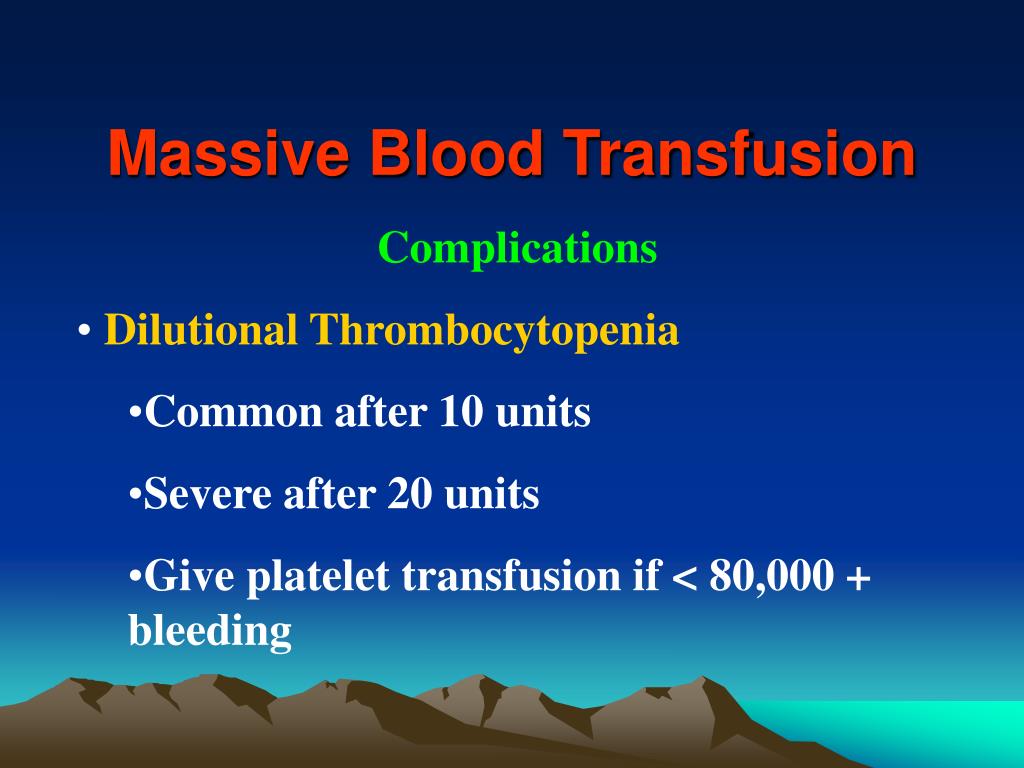 Massive Blood Transfusion

Complications

• Dilutional Thrombocytopenia

•Common after 10 units

•Severe after 20 units

•Give platelet transfusion if < 80,000 + bleeding